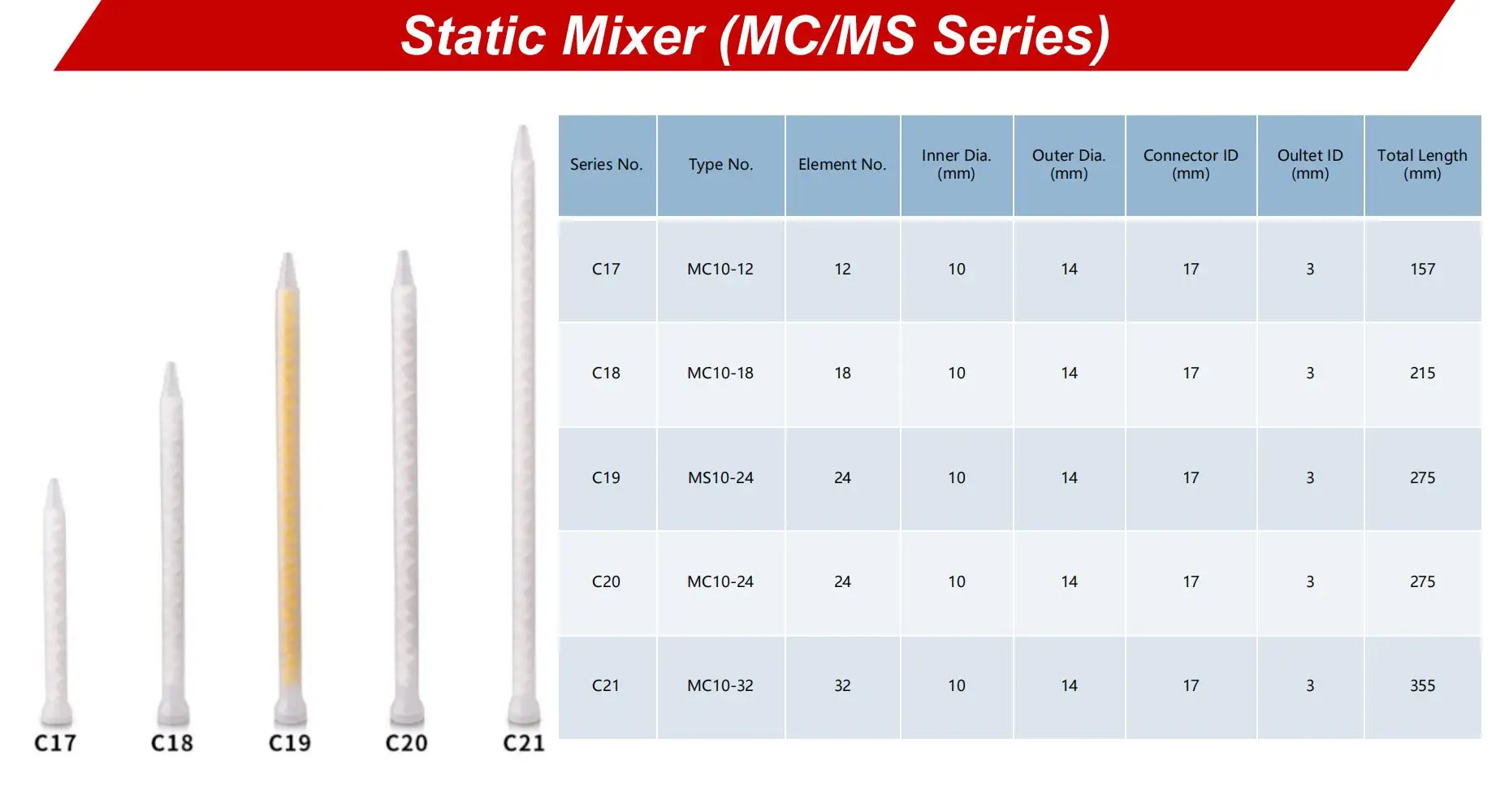 Static Mixer (MC/MS Series)

C17 C18 C19 C20 C21

| Series No. | Type No. | Element No. | Inner Dia. (mm) | Outer Dia. (mm) | Connector ID (mm) | Oultet ID (mm) | Total Length (mm) |
|---|---|---|---|---|---|---|---|
| C17 | MC10-12 | 12 | 10 | 14 | 17 | 3 | 157 |
| C18 | MC10-18 | 18 | 10 | 14 | 17 | 3 | 215 |
| C19 | MS10-24 | 24 | 10 | 14 | 17 | 3 | 275 |
| C20 | MC10-24 | 24 | 10 | 14 | 17 | 3 | 275 |
| C21 | MC10-32 | 32 | 10 | 14 | 17 | 3 | 355 |